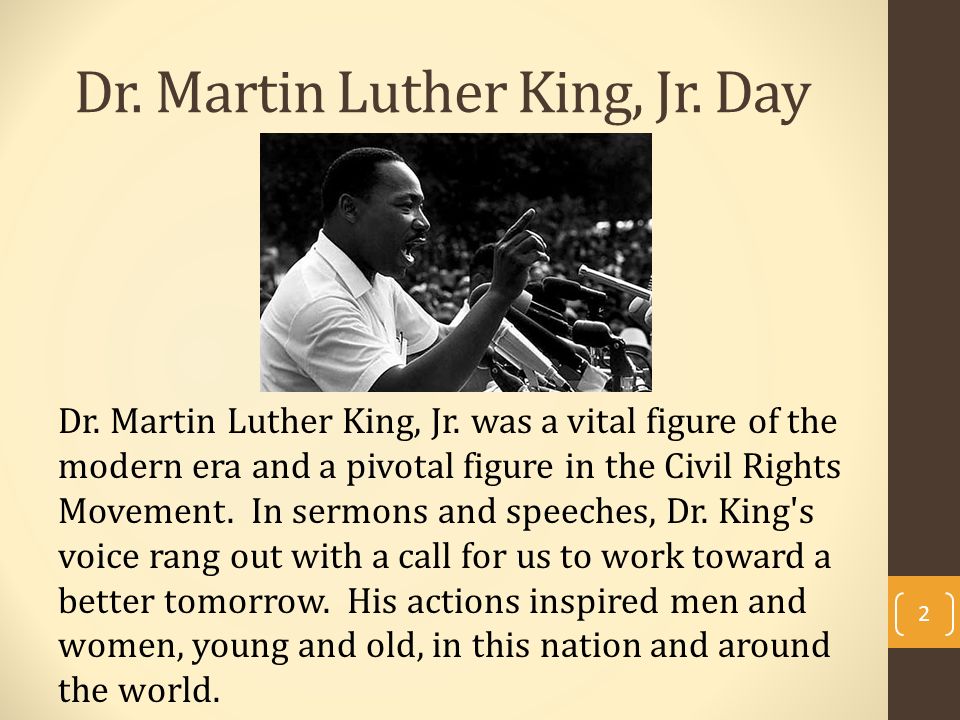 Dr. Martin Luther King, Jr. Day

Dr. Martin Luther King, Jr. was a vital figure of the modern era and a pivotal figure in the Civil Rights Movement. In sermons and speeches, Dr. King's voice rang out with a call for us to work toward a better tomorrow. His actions inspired men and women, young and old, in this nation and around the world.

2